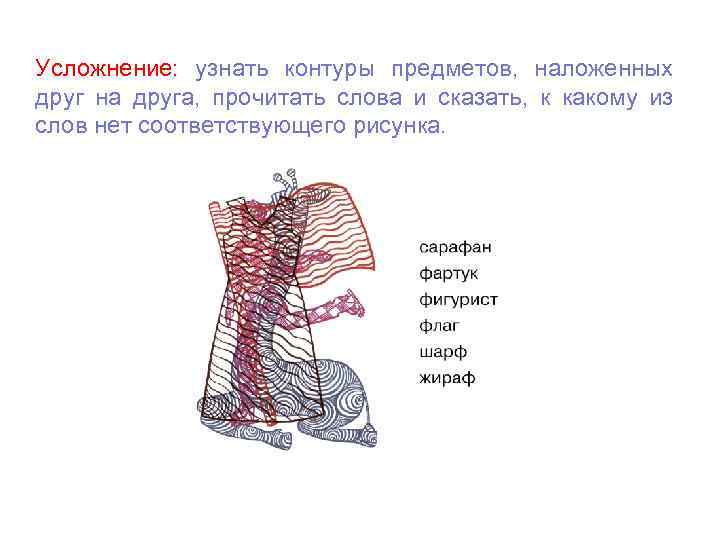 Усложнение: узнать контуры предметов, наложенных друг на друга, прочитать слова и сказать, к какому из слов нет соответствующего рисунка.

сарафан
фартук
фигурист
флаг
шарф
жираф